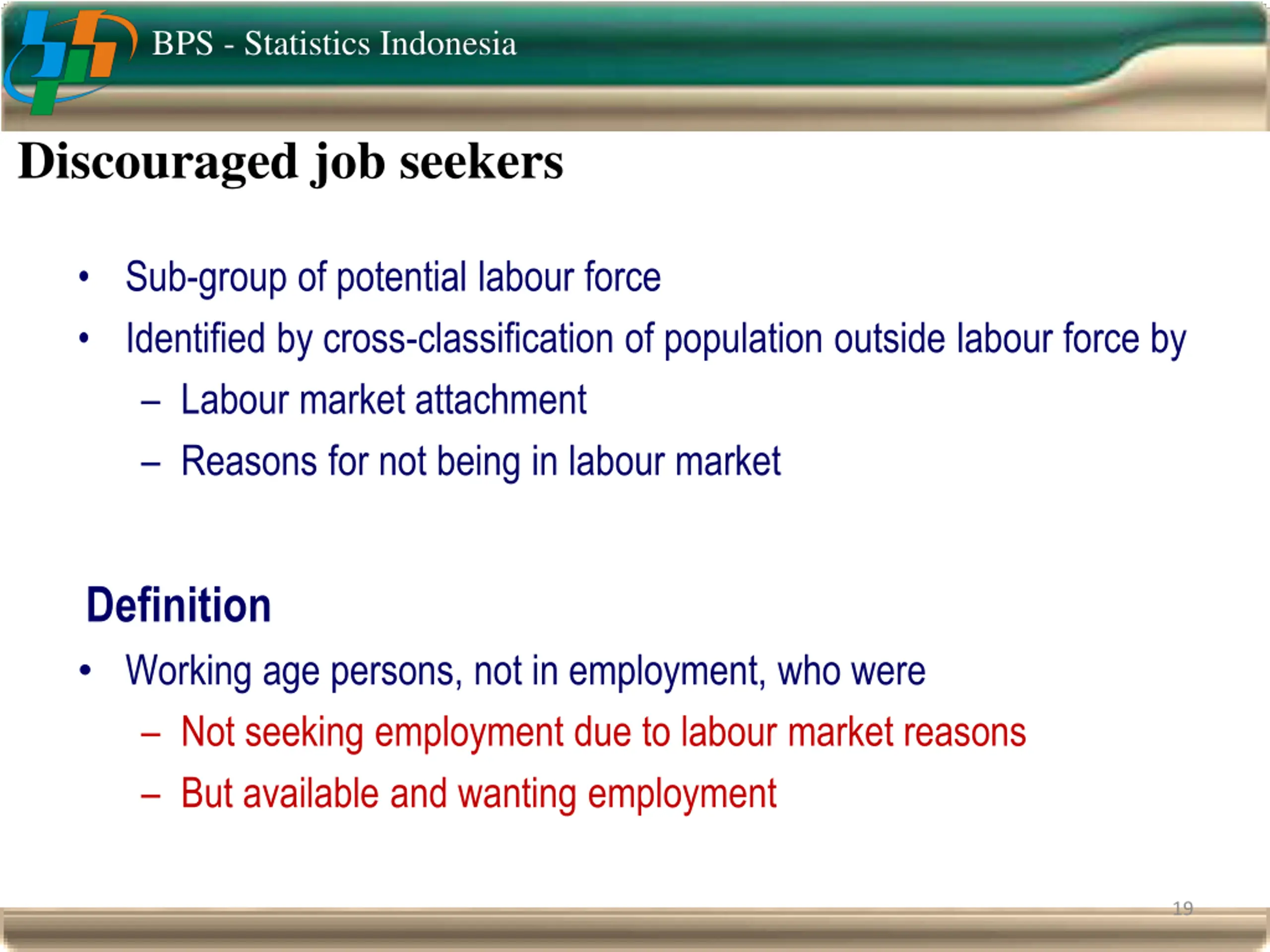 BPS - Statistics Indonesia

Discouraged job seekers

• Sub-group of potential labour force
• Identified by cross-classification of population outside labour force by
– Labour market attachment
– Reasons for not being in labour market

Definition

• Working age persons, not in employment, who were
– Not seeking employment due to labour market reasons
– But available and wanting employment

19